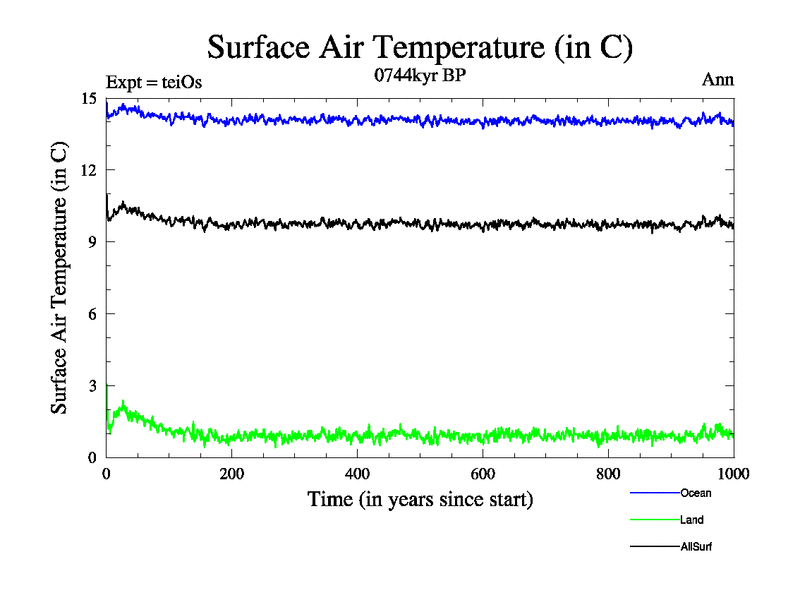 Surface Air Temperature (in C)

Expt = teiOs

0744kyr BP

Ann

Surface Air Temperature (in C)

15
12
9
6
3
0

0
200
400
600
800
1000

Time (in years since start)

Ocean
Land
AllSurf